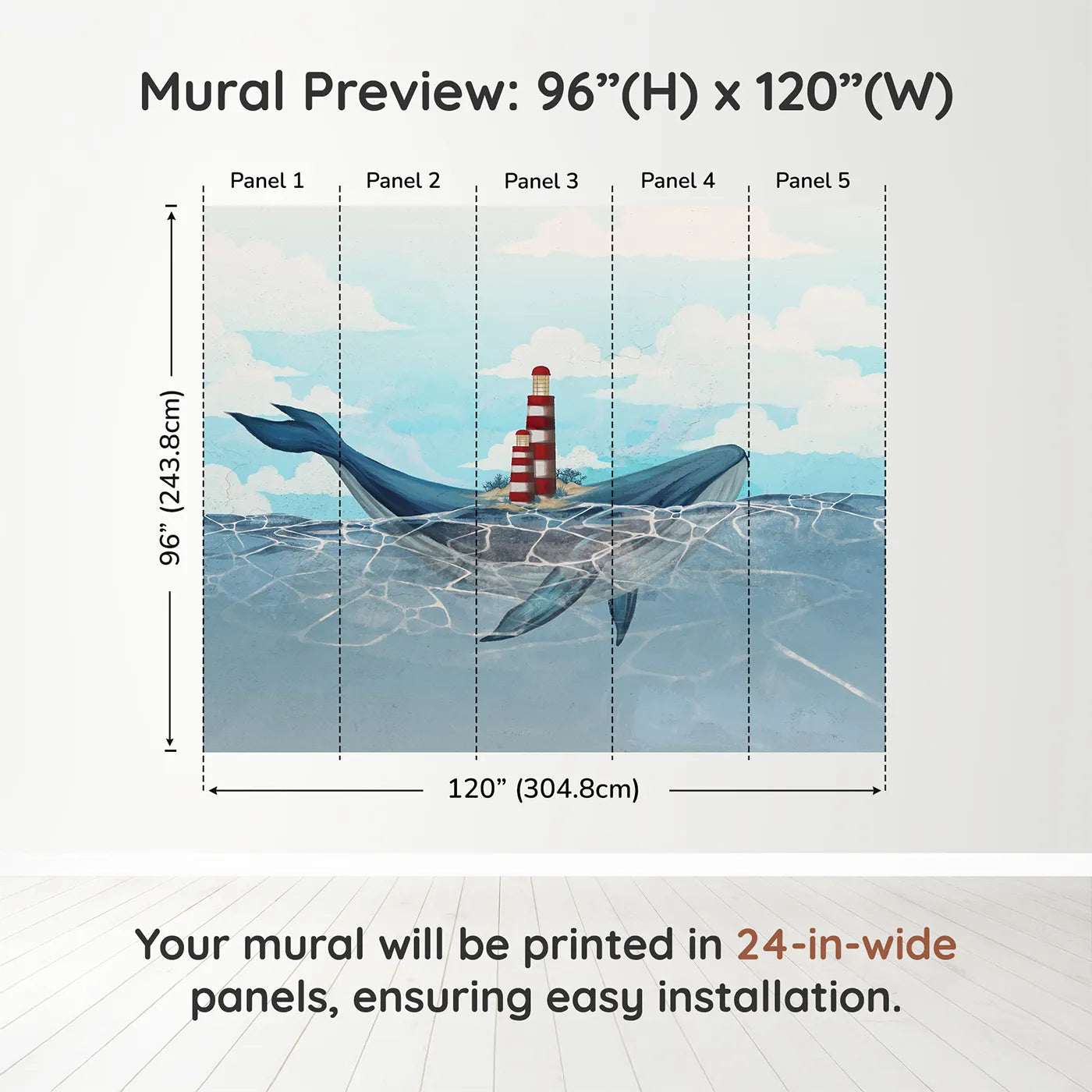 Mural Preview: 96”(H) x 120”(W)

Panel 1
Panel 2
Panel 3
Panel 4
Panel 5

96” (243.8cm)

120” (304.8cm)

Your mural will be printed in 24-in-wide panels, ensuring easy installation.